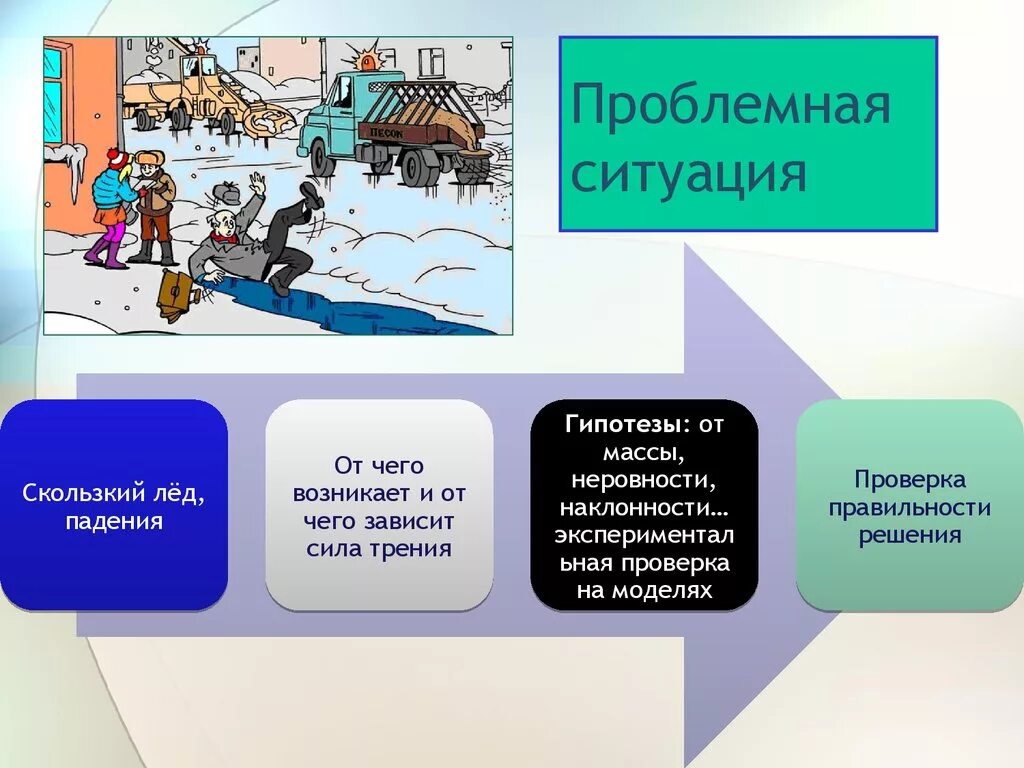 ПЕСОК

Проблемная ситуация

Скользкий лёд, падения

От чего возникает и от чего зависит сила трения

Гипотезы: от массы, неровности, наклонности… экспериментальная проверка на моделях

Проверка правильности решения